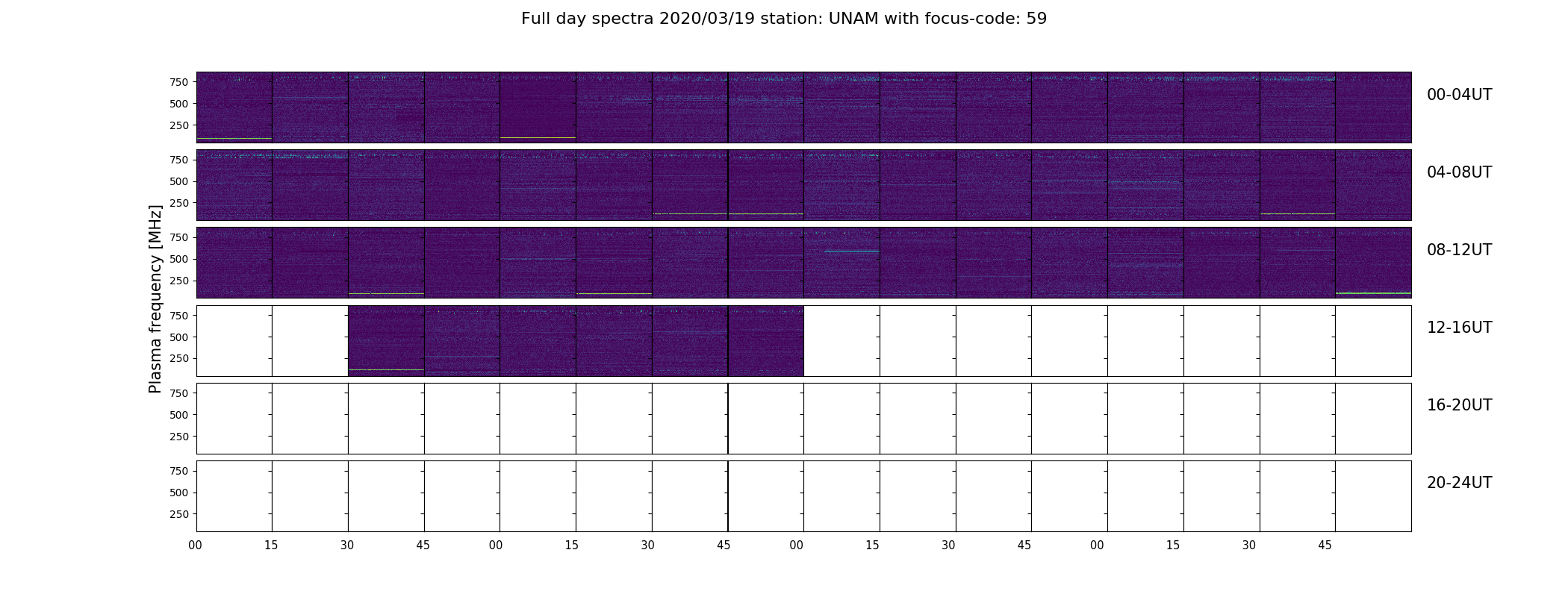 Full day spectra 2020/03/19 station: UNAM with focus-code: 59

Plasma frequency [MHz]

750
500
250

00-04UT

750
500
250

04-08UT

750
500
250

08-12UT

750
500
250

12-16UT

750
500
250

16-20UT

750
500
250

20-24UT

00 15 30 45 00 15 30 45 00 15 30 45 00 15 30 45